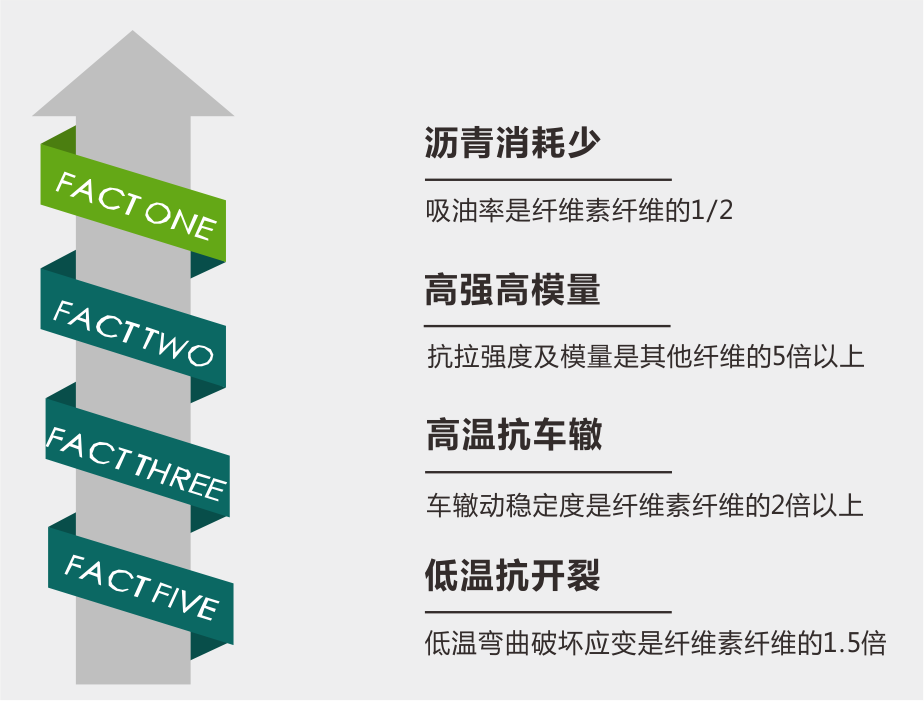 FACT ONE

FACT TWO

FACT THREE

FACT FIVE

沥青消耗少

吸油率是纤维素纤维的1/2

高强高模量

抗拉强度及模量是其他纤维的5倍以上

高温抗车辙

车辙动稳定度是纤维素纤维的2倍以上

低温抗开裂

低温弯曲破坏应变是纤维素纤维的1.5倍